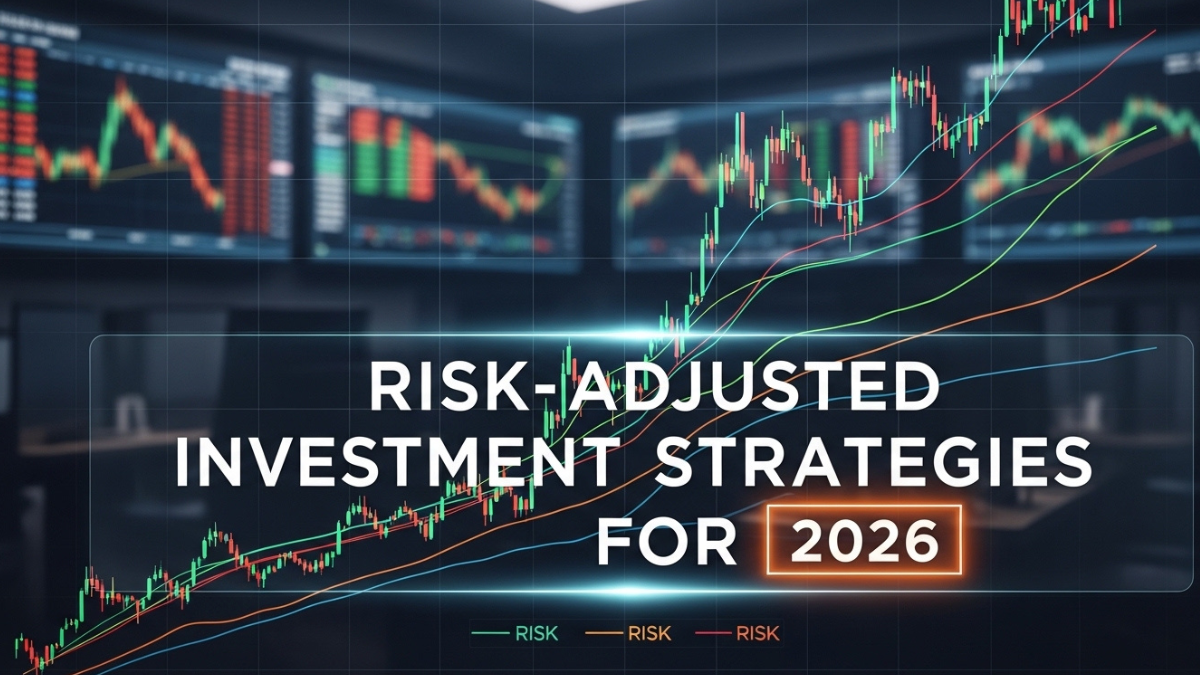 RISK-ADJUSTED INVESTMENT STRATEGIES FOR 2026

RISK RISK RISK